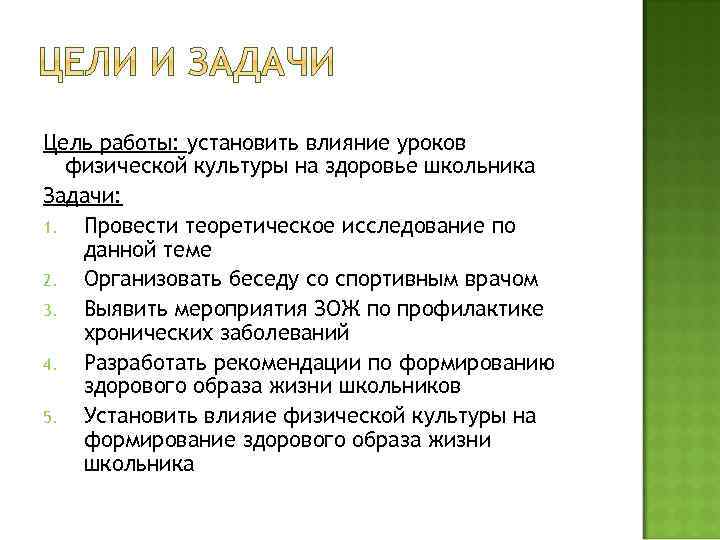 ЦЕЛИ И ЗАДАЧИ

Цель работы: установить влияние уроков физической культуры на здоровье школьника

Задачи:

1. Провести теоретическое исследование по данной теме
2. Организовать беседу со спортивным врачом
3. Выявить мероприятия ЗОЖ по профилактике хронических заболеваний
4. Разработать рекомендации по формированию здорового образа жизни школьников
5. Установить влияие физической культуры на формирование здорового образа жизни школьника